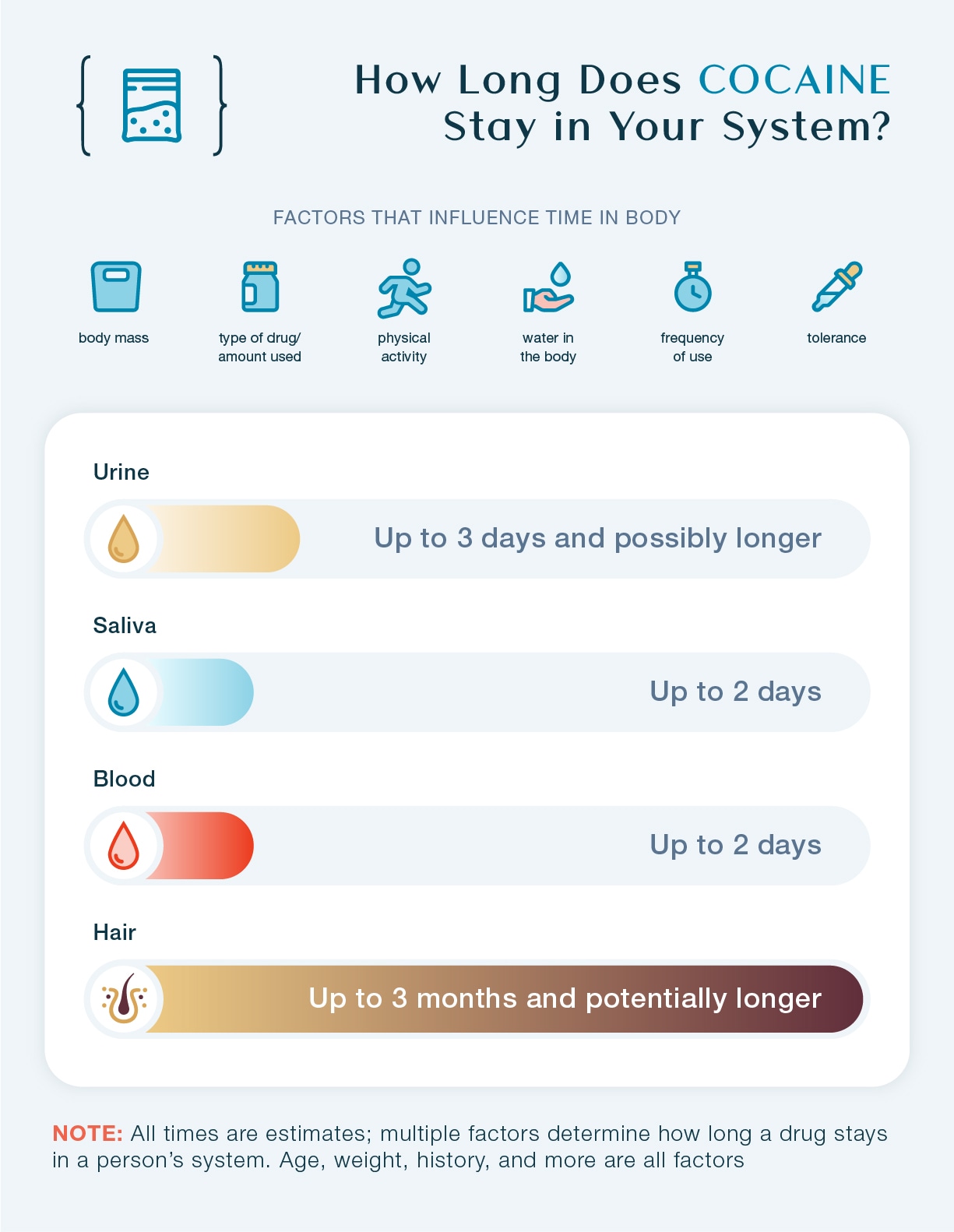 How Long Does COCAINE Stay in Your System?

FACTORS THAT INFLUENCE TIME IN BODY

body mass

type of drug/ amount used

physical activity

water in the body

frequency of use

tolerance

Urine

Up to 3 days and possibly longer

Saliva

Up to 2 days

Blood

Up to 2 days

Hair

Up to 3 months and potentially longer

NOTE: All times are estimates; multiple factors determine how long a drug stays in a person's system. Age, weight, history, and more are all factors